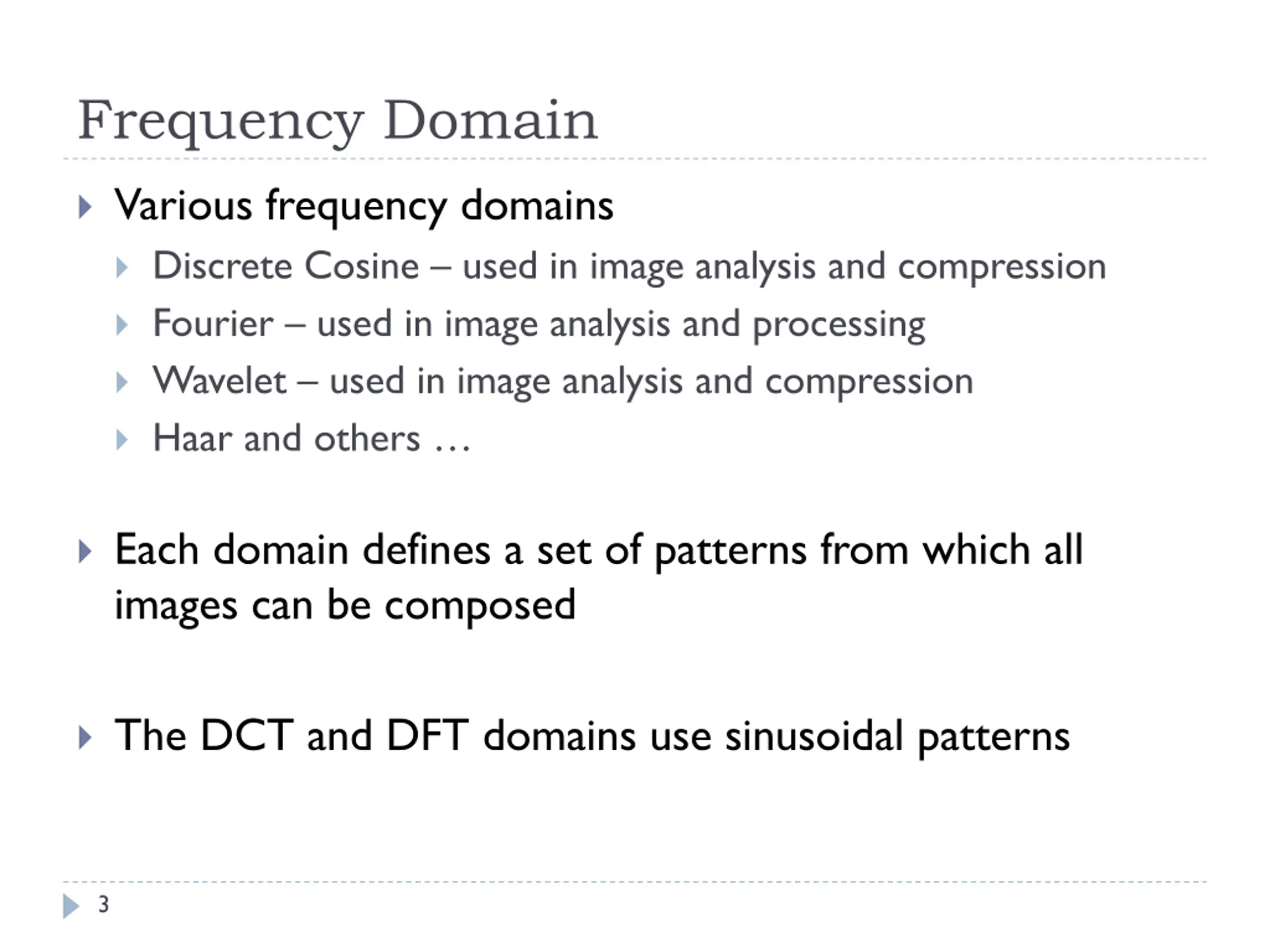 Frequency Domain

Various frequency domains
Discrete Cosine – used in image analysis and compression
Fourier – used in image analysis and processing
Wavelet – used in image analysis and compression
Haar and others …

Each domain defines a set of patterns from which all images can be composed

The DCT and DFT domains use sinusoidal patterns

3